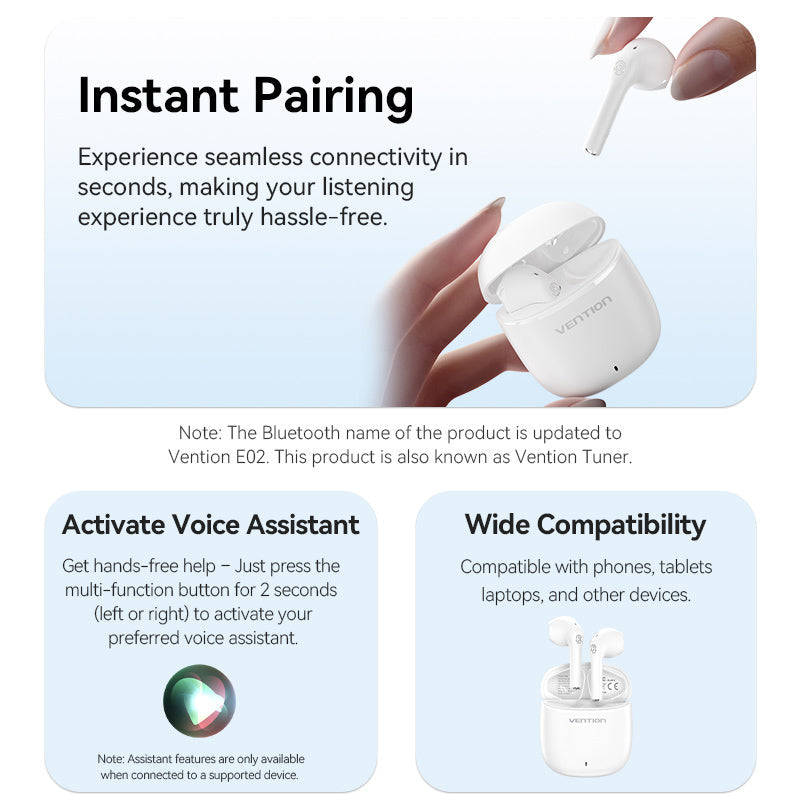 Instant Pairing

Experience seamless connectivity in seconds, making your listening experience truly hassle-free.

VENTION

Note: The Bluetooth name of the product is updated to Vention E02. This product is also known as Vention Tuner.

Activate Voice Assistant

Get hands-free help – Just press the multi-function button for 2 seconds (left or right) to activate your preferred voice assistant.

Note: Assistant features are only available when connected to a supported device.

Wide Compatibility

Compatible with phones, tablets laptops, and other devices.

VENTION